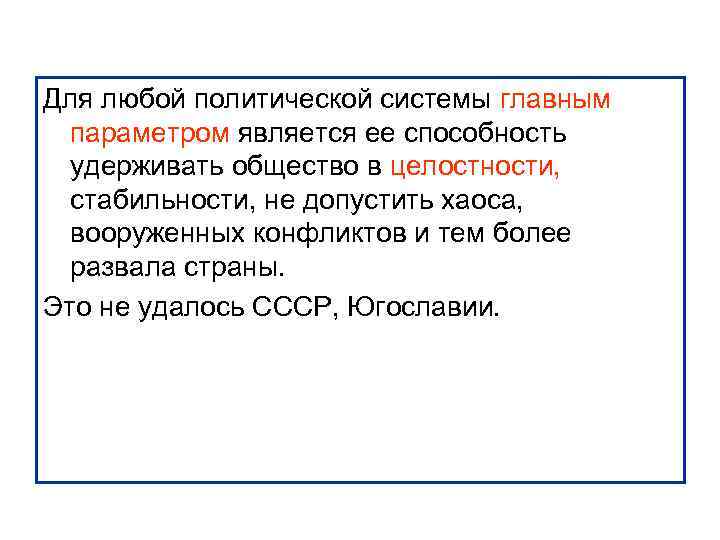 Для любой политической системы главным параметром является ее способность удерживать общество в целостности, стабильности, не допустить хаоса, вооруженных конфликтов и тем более развала страны.

Это не удалось СССР, Югославии.